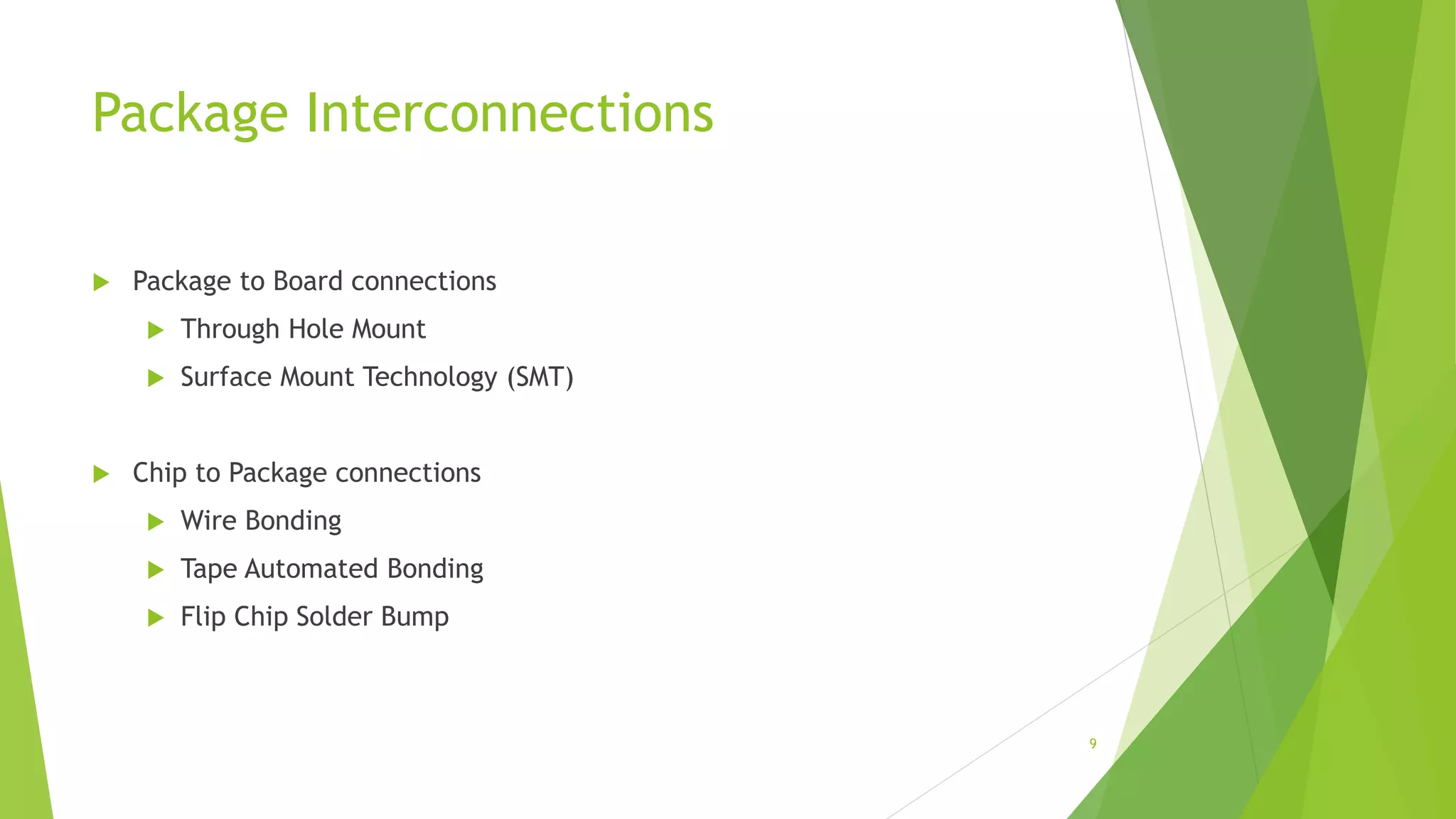 Package Interconnections

Package to Board connections
Through Hole Mount
Surface Mount Technology (SMT)

Chip to Package connections
Wire Bonding
Tape Automated Bonding
Flip Chip Solder Bump

9